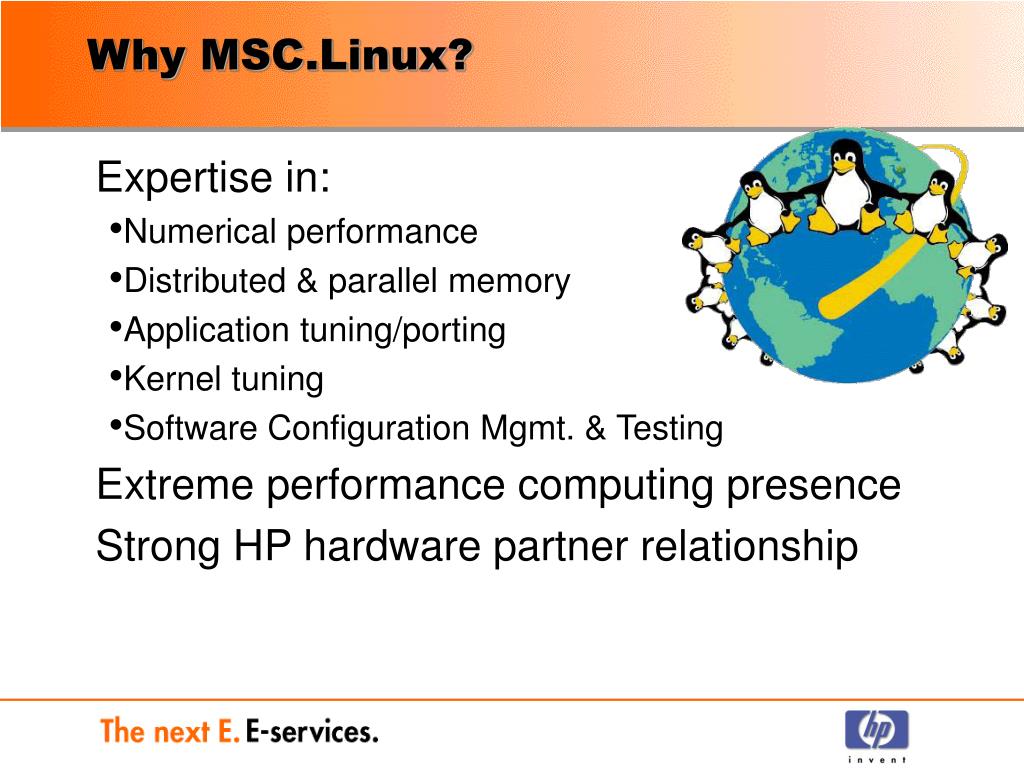 Why MSC.Linux?

Expertise in:

•Numerical performance

•Distributed & parallel memory

•Application tuning/porting

•Kernel tuning

•Software Configuration Mgmt. & Testing

Extreme performance computing presence

Strong HP hardware partner relationship

The next E. E-services.

hp
invent